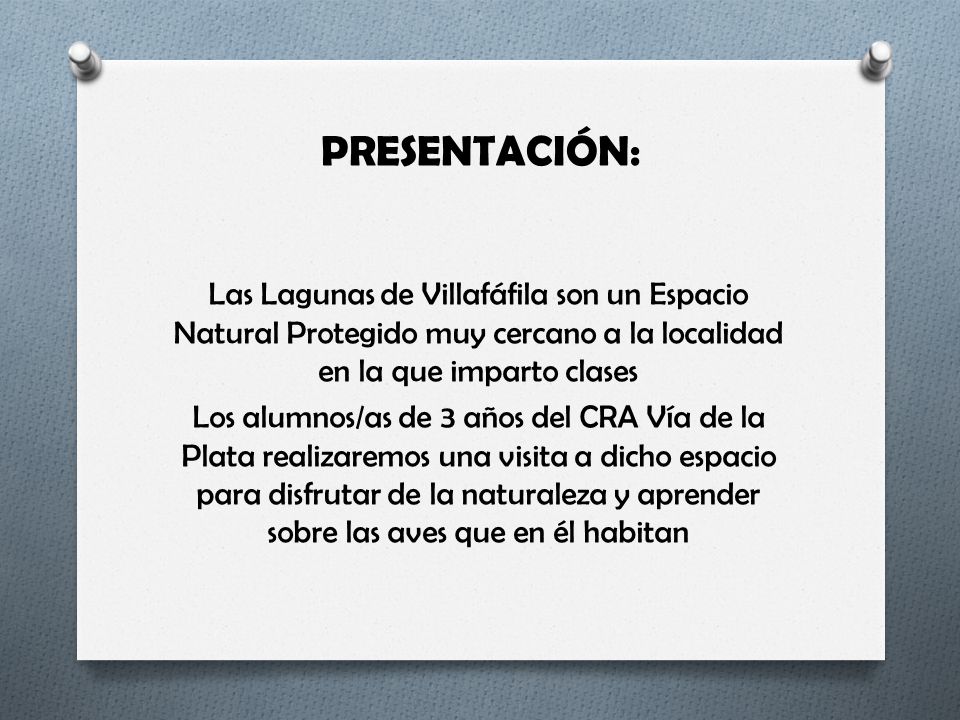 PRESENTACIÓN:

Las Lagunas de Villafáfila son un Espacio Natural Protegido muy cercano a la localidad en la que imparto clases

Los alumnos/as de 3 años del CRA Vía de la Plata realizaremos una visita a dicho espacio para disfrutar de la naturaleza y aprender sobre las aves que en él habitan